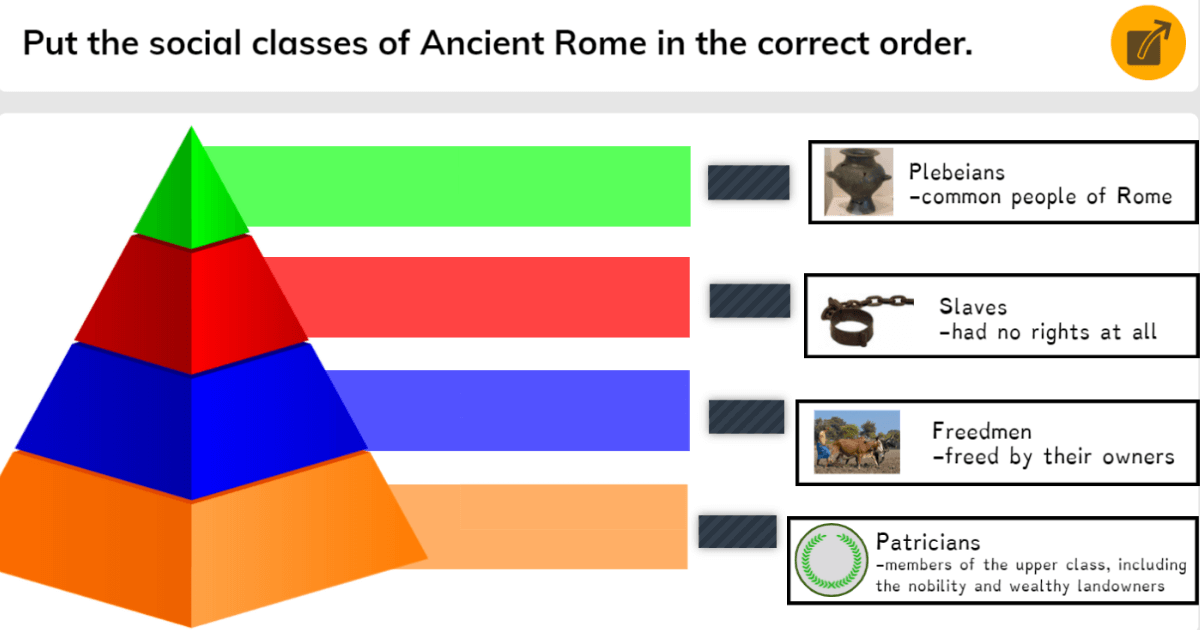 Put the social classes of Ancient Rome in the correct order.

Plebeians
-common people of Rome

Slaves
-had no rights at all

Freedmen
-freed by their owners

Patricians
-members of the upper class, including the nobility and wealthy landowners